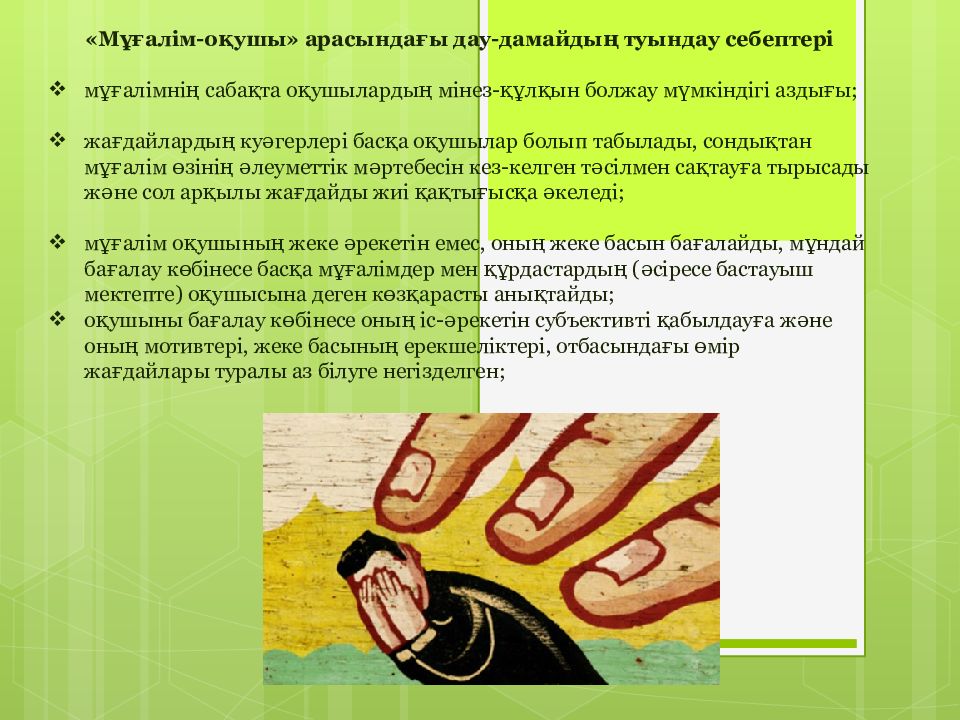 «Мұғалім-оқушы» арасындағы дау-дамайдың туындау себептері

❖ мұғалімнің сабақта оқушылардың мінез-құлқын болжау мүмкіндігі аздығы;

❖ жағдайлардың куәгерлері басқа оқушылар болып табылады, сондықтан мұғалім өзінің әлеуметтік мәртебесін кез-келген тәсілмен сақтауға тырысады және сол арқылы жағдайды жиі қақтығысқа әкеледі;

❖ мұғалім оқушының жеке әрекетін емес, оның жеке басын бағалайды, мұндай бағалау көбінесе басқа мұғалімдер мен құрдастардың (әсіресе бастауыш мектепте) оқушысына деген көзқарасты анықтайды;

❖ оқушыны бағалау көбінесе оның іс-әрекетін субъективті қабылдауға және оның мотивтері, жеке басының ерекшеліктері, отбасындағы өмір жағдайлары туралы аз білуге негізделген;